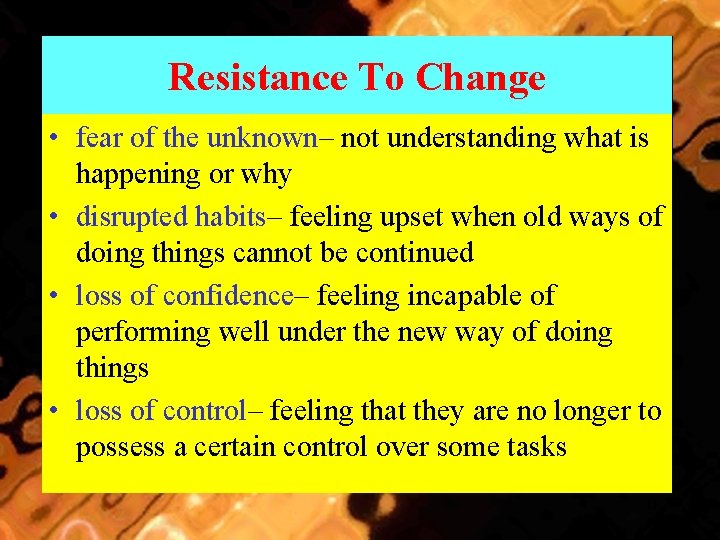 Resistance To Change

• fear of the unknown– not understanding what is happening or why
• disrupted habits– feeling upset when old ways of doing things cannot be continued
• loss of confidence– feeling incapable of performing well under the new way of doing things
• loss of control– feeling that they are no longer to possess a certain control over some tasks